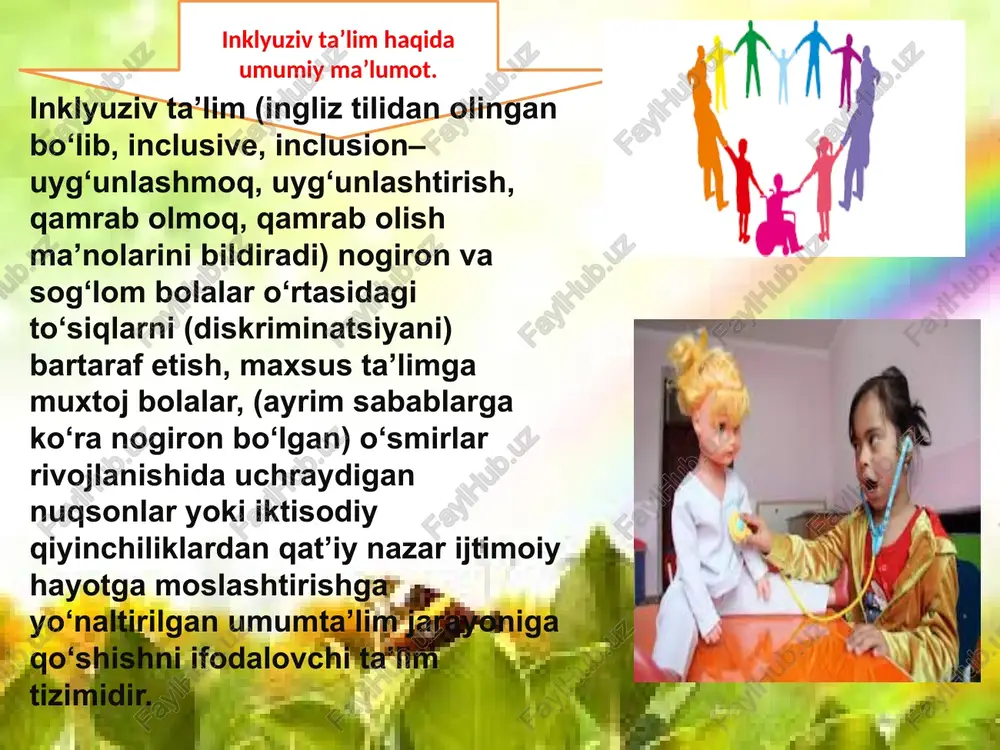 Inklyuziv ta’lim haqida umumiy ma’lumot.

Inklyuziv ta’lim (ingliz tilidan olingan bo‘lib, inclusive, inclusion– uyg‘unlashmoq, uyg‘unlashtirish, qamrab olmoq, qamrab olish ma’nolarini bildiradi) nogiron va sog‘lom bolalar o‘rtasidagi to‘siqlarni (diskriminatsiyani) bartaraf etish, maxsus ta’limga muxtoj bolalar, (ayrim sabablarga ko‘ra nogiron bo‘lgan) o‘smirlar rivojlanishida uchraydigan nuqsonlar yoki iktisodiy qiyinchiliklardan qat’iy nazar ijtimoiy hayotga moslashtirishga yo‘naltirilgan umumta’lim jarayoniga qo‘shishni ifodalovchi ta’lim tizimidir.

FaylHub.uz